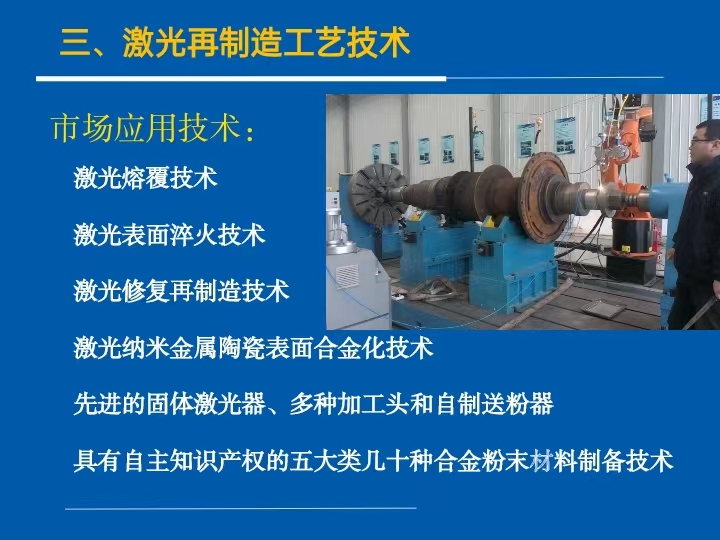 三、激光再制造工艺技术

市场应用技术：

激光熔覆技术

激光表面淬火技术

激光修复再制造技术

激光纳米金属陶瓷表面合金化技术

先进的固体激光器、多种加工头和自制送粉器

具有自主知识产权的五大类几十种合金粉末材料制备技术